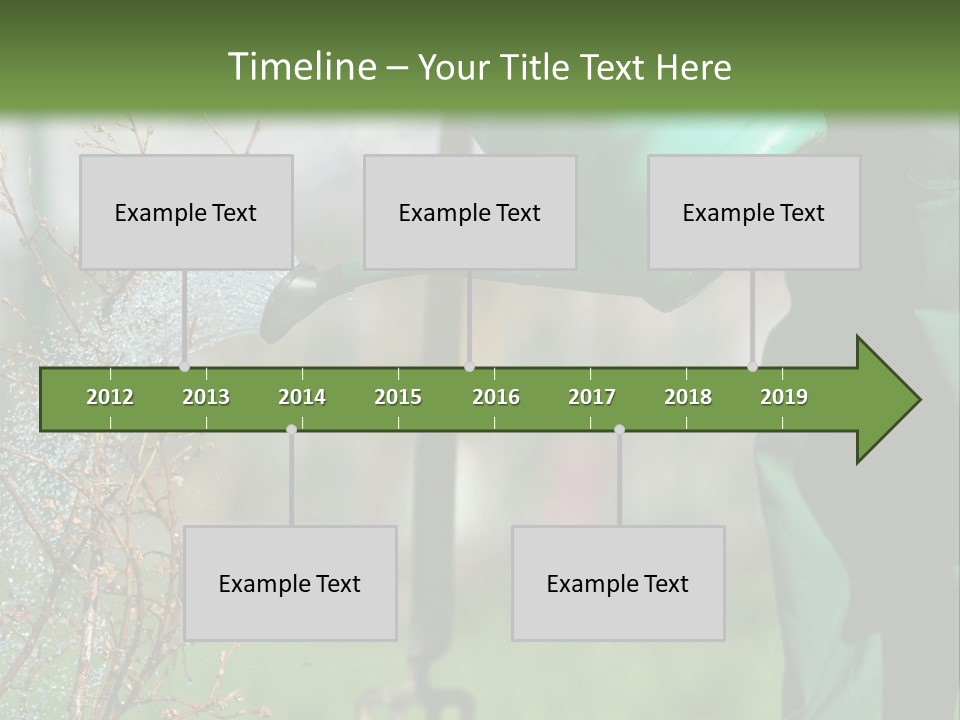 Timeline – Your Title Text Here

Example Text

Example Text

Example Text

2012 2013 2014 2015 2016 2017 2018 2019

Example Text

Example Text